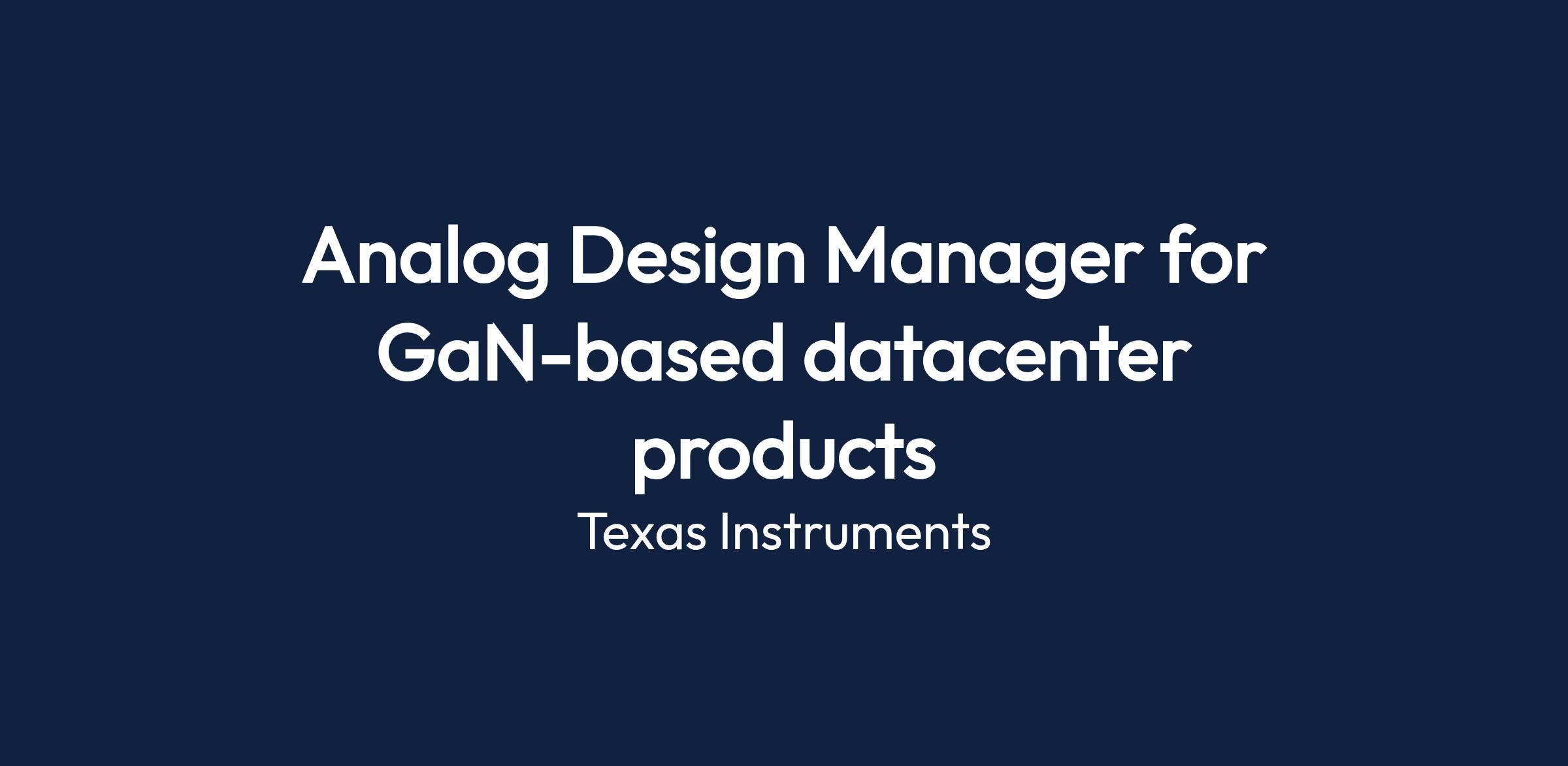 Analog Design Manager for GaN-based datacenter products

Texas Instruments